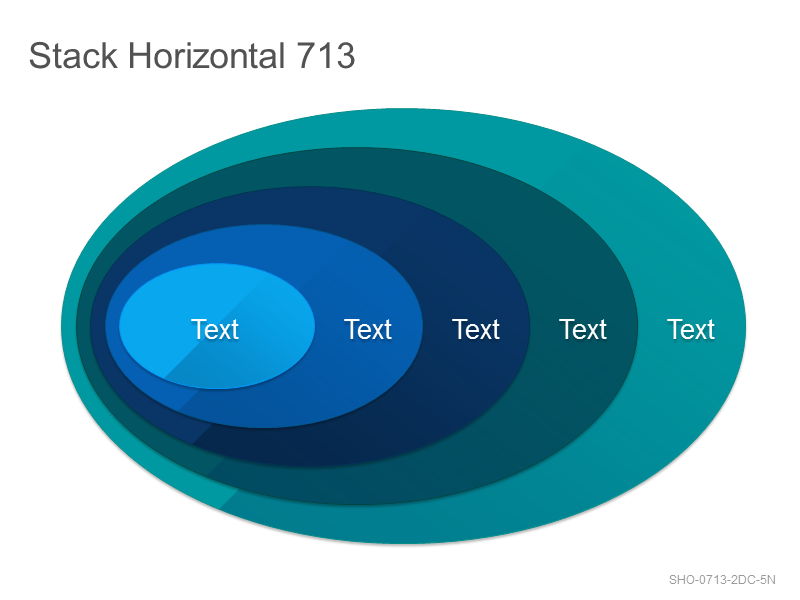 Stack Horizontal 713

Text Text Text Text Text

SHO-0713-2DC-5N